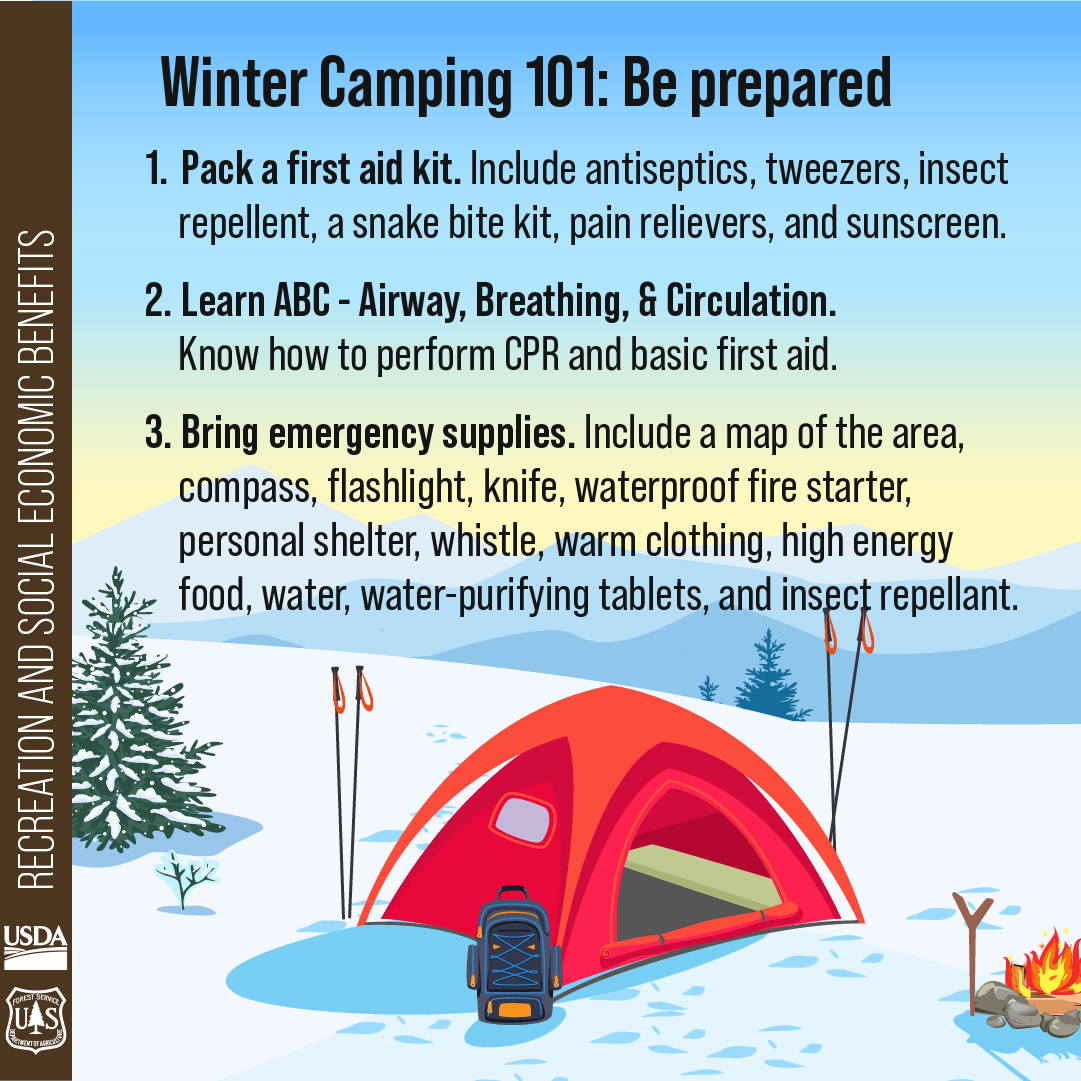 RECREATION AND SOCIAL ECONOMIC BENEFITS

USDA

FOREST SERVICE
U S
DEPARTMENT OF AGRICULTURE

Winter Camping 101: Be prepared

1. Pack a first aid kit. Include antiseptics, tweezers, insect repellent, a snake bite kit, pain relievers, and sunscreen.

2. Learn ABC - Airway, Breathing, & Circulation. Know how to perform CPR and basic first aid.

3. Bring emergency supplies. Include a map of the area, compass, flashlight, knife, waterproof fire starter, personal shelter, whistle, warm clothing, high energy food, water, water-purifying tablets, and insect repellant.